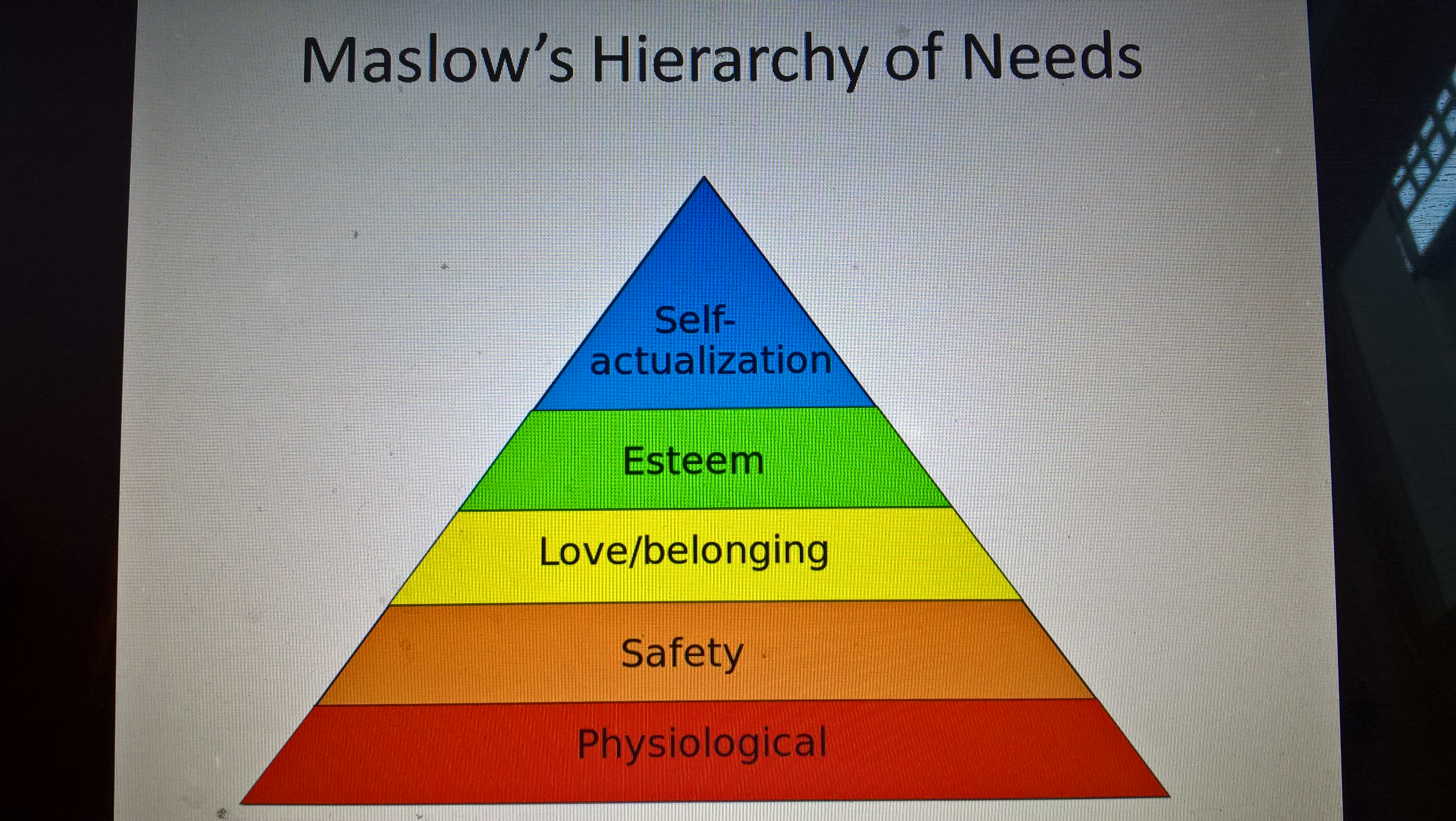 Maslow's Hierarchy of Needs

Self-actualization

Esteem

Love/belonging

Safety

Physiological